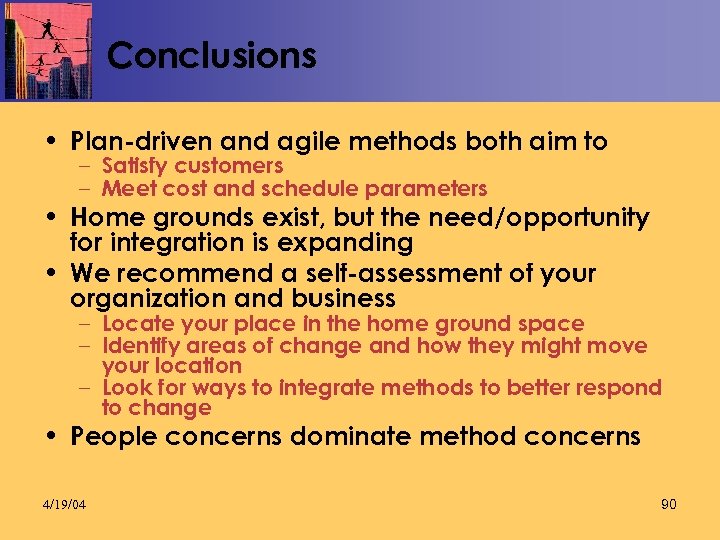 Conclusions

• Plan-driven and agile methods both aim to
– Satisfy customers
– Meet cost and schedule parameters
• Home grounds exist, but the need/opportunity for integration is expanding
• We recommend a self-assessment of your organization and business
– Locate your place in the home ground space
– Identify areas of change and how they might move your location
– Look for ways to integrate methods to better respond to change
• People concerns dominate method concerns

4/19/04

90